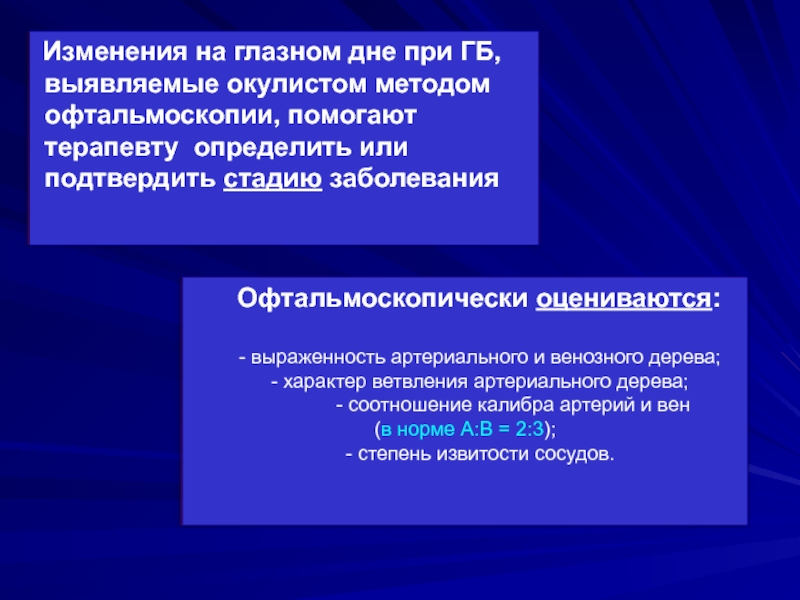 Изменения на глазном дне при ГБ, выявляемые окулистом методом офтальмоскопии, помогают терапевту определить или подтвердить стадию заболевания

Офтальмоскопически оцениваются:

- выраженность артериального и венозного дерева;
- характер ветвления артериального дерева;
- соотношение калибра артерий и вен
(в норме А:В = 2:3);
- степень извитости сосудов.